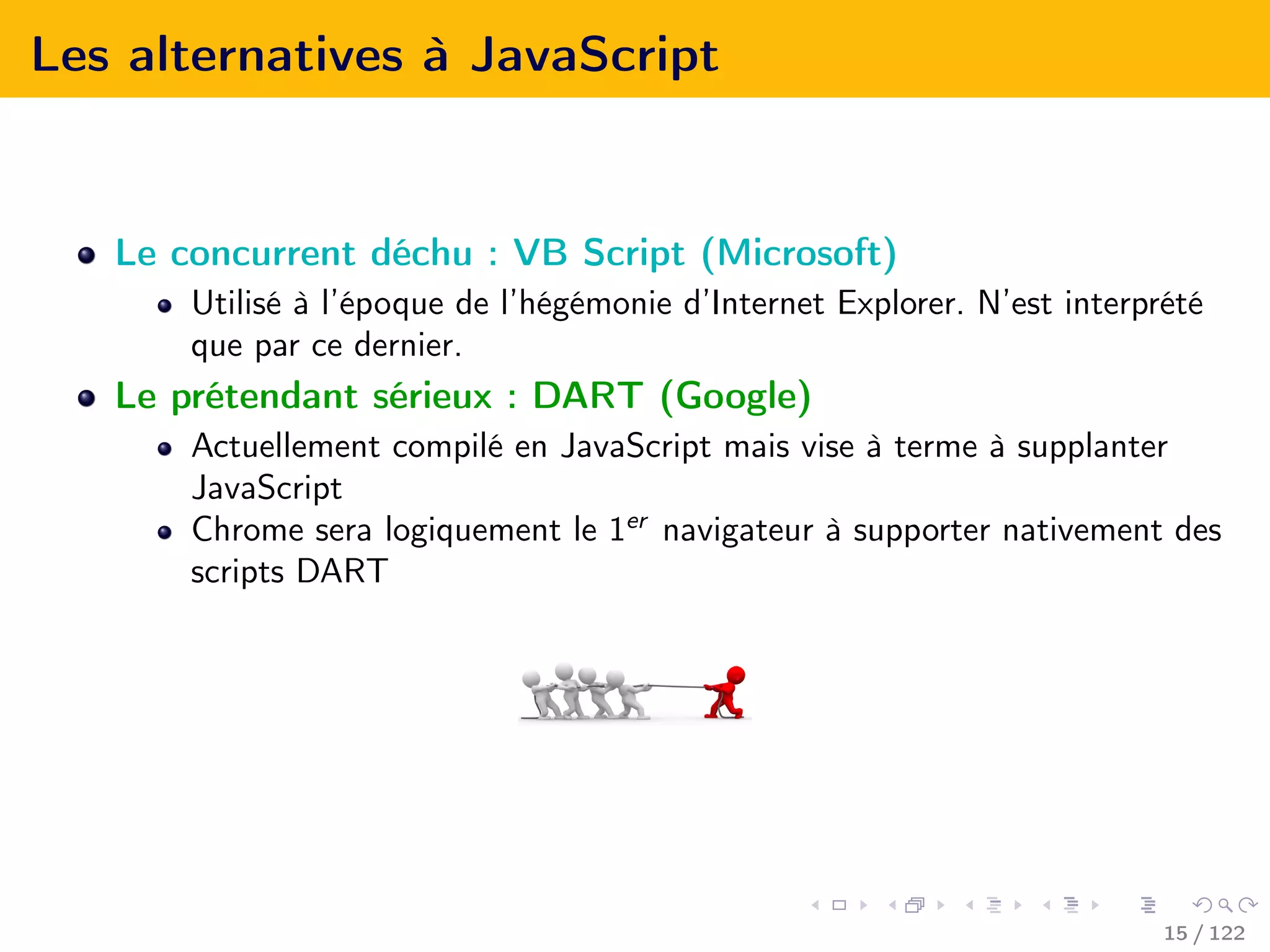 Les alternatives à JavaScript

- Le concurrent déchu : VB Script (Microsoft)
  - Utilisé à l'époque de l'hégémonie d'Internet Explorer. N'est interprété que par ce dernier.
- Le prétendant sérieux : DART (Google)
  - Actuellement compilé en JavaScript mais vise à terme à supplanter JavaScript
  - Chrome sera logiquement le $1^{er}$ navigateur à supporter nativement des scripts DART

15 / 122